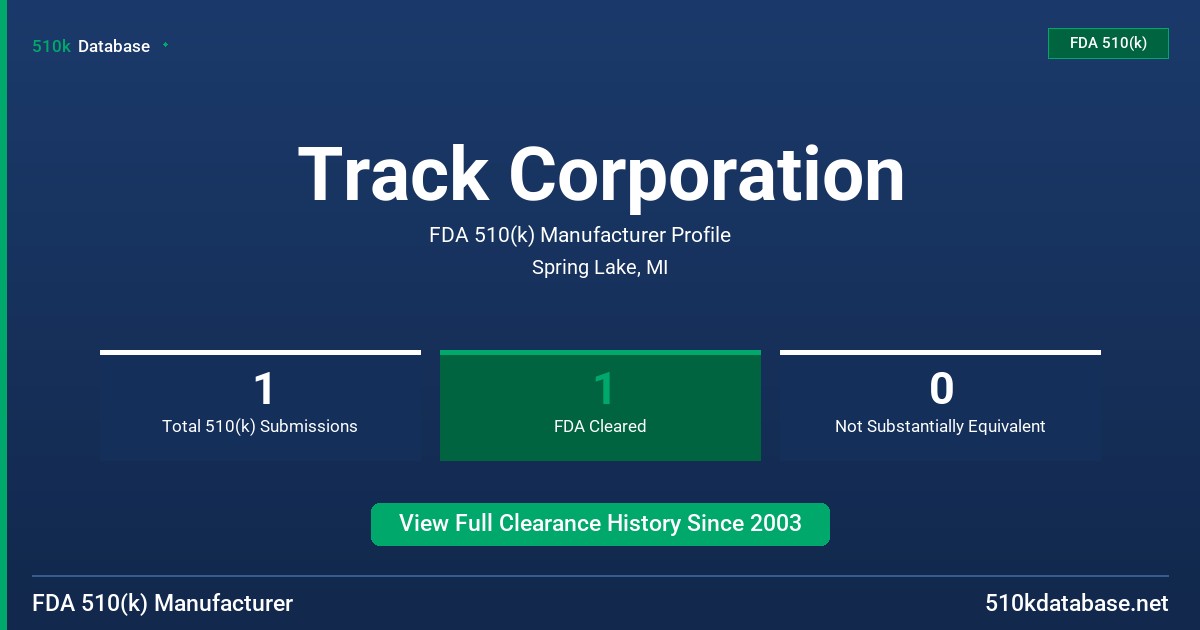 510k Database

FDA 510(k)

Track Corporation

FDA 510(k) Manufacturer Profile

Spring Lake, MI

1
Total 510(k) Submissions

1
FDA Cleared

0
Not Substantially Equivalent

View Full Clearance History Since 2003

FDA 510(k) Manufacturer

510kdatabase.net